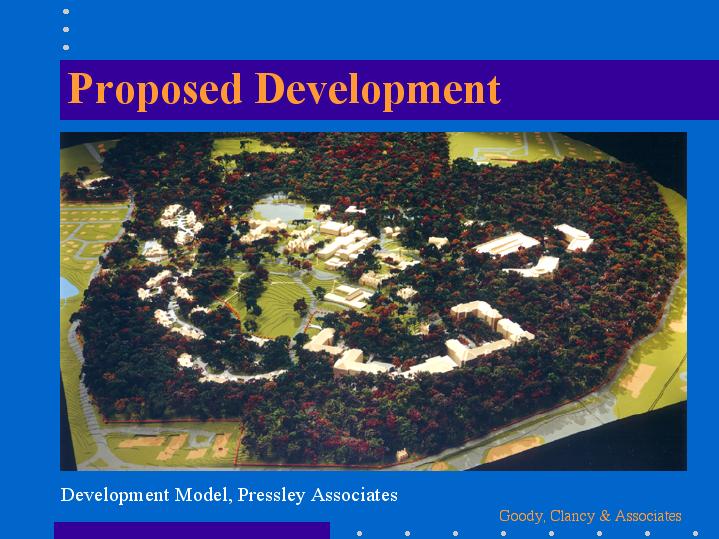 Proposed Development

Development Model, Pressley Associates

Goody, Clancy & Associates